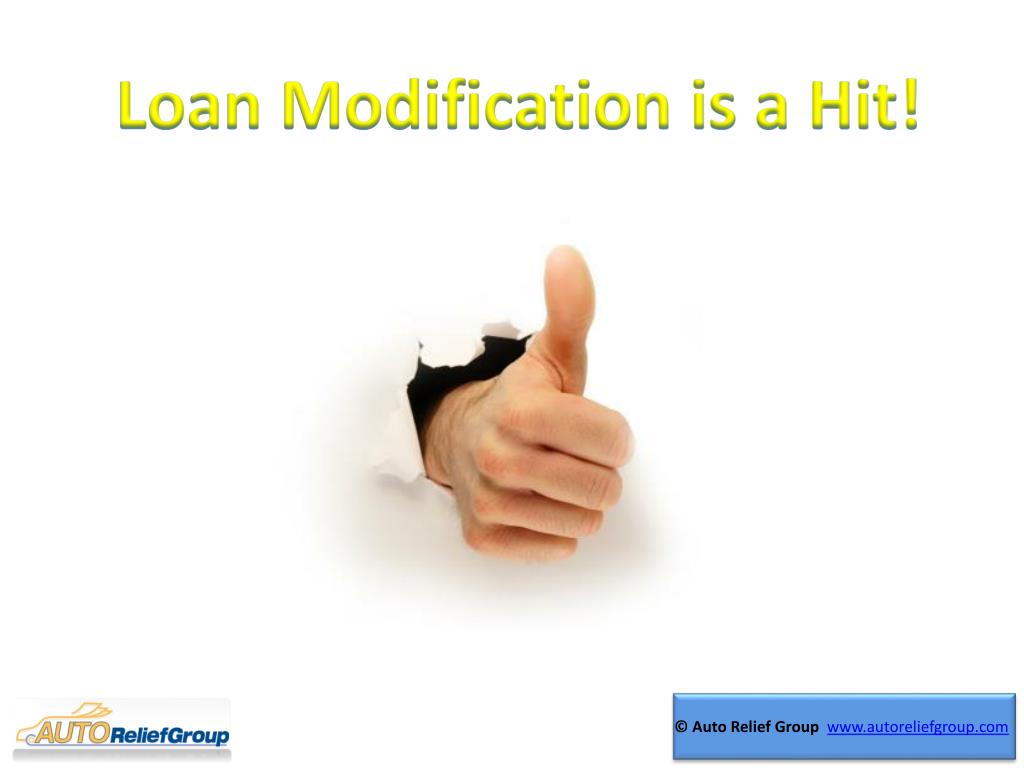 Loan Modification is a Hit!

AUTOReliefGroup

© Auto Relief Group www.autoreliefgroup.com